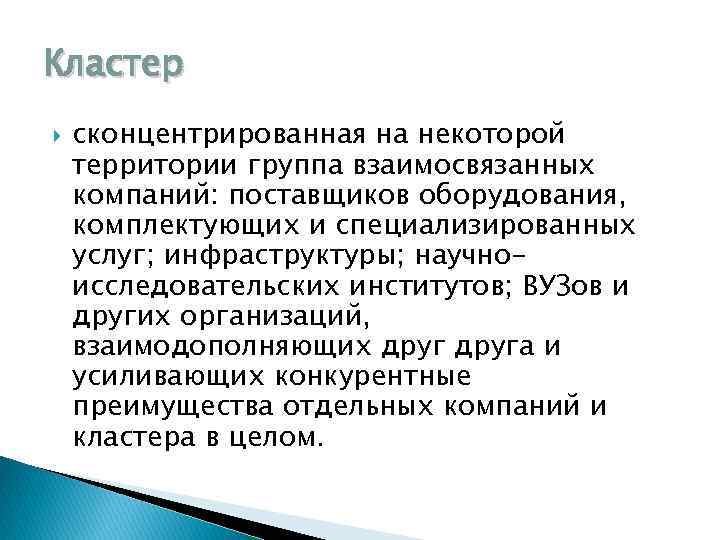 Кластер

сконцентрированная на некоторой территории группа взаимосвязанных компаний: поставщиков оборудования, комплектующих и специализированных услуг; инфраструктуры; научно-исследовательских институтов; ВУЗов и других организаций, взаимодополняющих друг друга и усиливающих конкурентные преимущества отдельных компаний и кластера в целом.